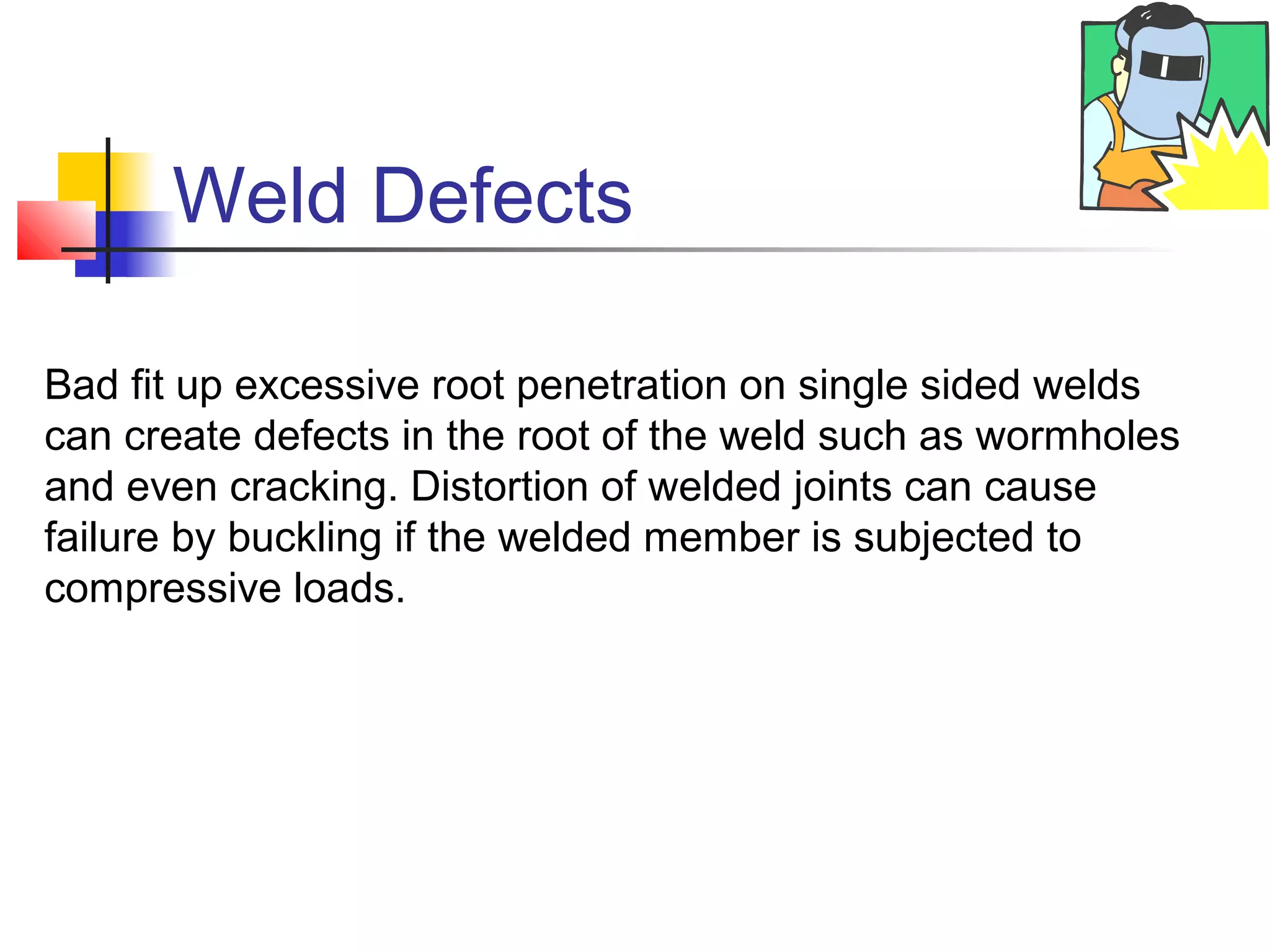 Weld Defects

Bad fit up excessive root penetration on single sided welds can create defects in the root of the weld such as wormholes and even cracking. Distortion of welded joints can cause failure by buckling if the welded member is subjected to compressive loads.